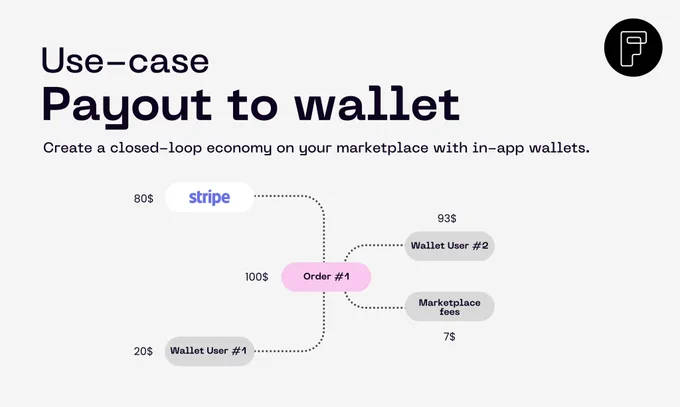 Use-case
Payout to wallet

Create a closed-loop economy on your marketplace with in-app wallets.

80$ stripe

93$

Wallet User #2

100$ Order #1

Marketplace fees

7$

20$ Wallet User #1